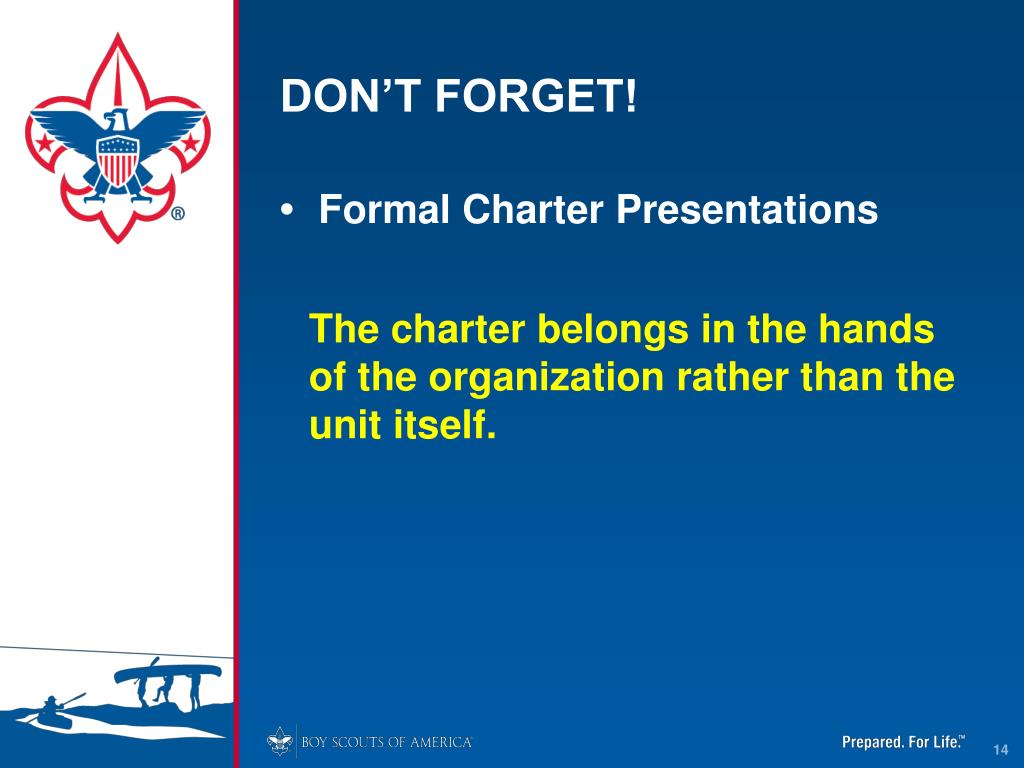 ®

DON'T FORGET!

• Formal Charter Presentations

The charter belongs in the hands of the organization rather than the unit itself.

BOY SCOUTS OF AMERICA®

Prepared. For Life.™

14